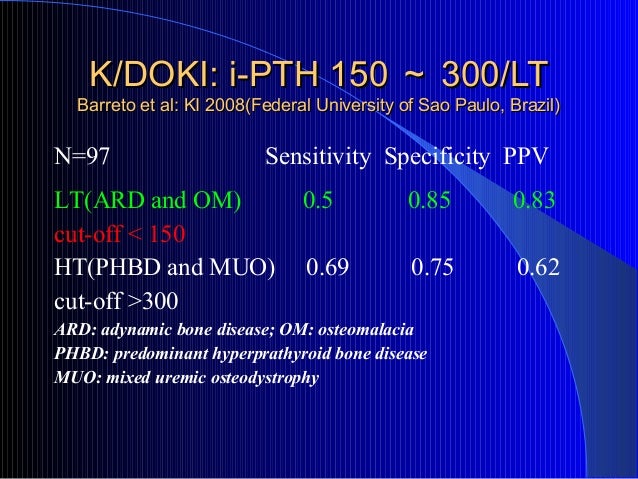 K/DOKI: i-PTH 150 ~ 300/LT
Barreto et al: KI 2008(Federal University of Sao Paulo, Brazil)

| N=97 | Sensitivity | Specificity | PPV |
|---|---|---|---|
| LT(ARD and OM) cut-off < 150 | 0.5 | 0.85 | 0.83 |
| HT(PHBD and MUO) cut-off >300 | 0.69 | 0.75 | 0.62 |

ARD: adynamic bone disease; OM: osteomalacia
PHBD: predominant hyperprathyroid bone disease
MUO: mixed uremic osteodystrophy